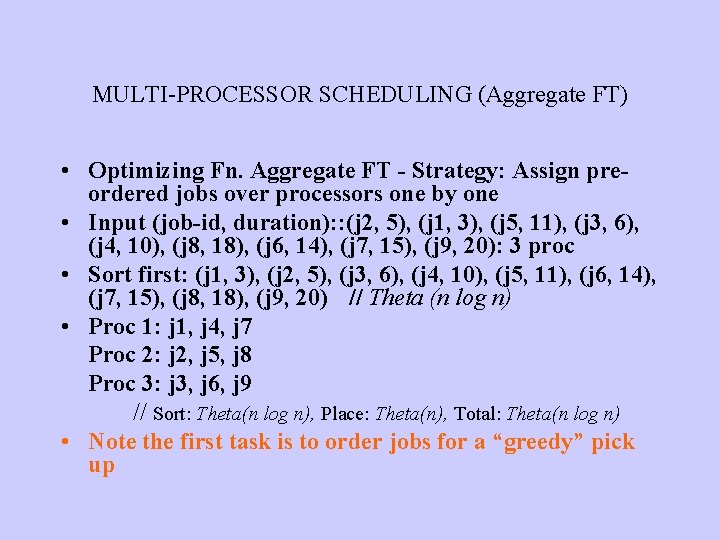 MULTI-PROCESSOR SCHEDULING (Aggregate FT)

• Optimizing Fn. Aggregate FT - Strategy: Assign pre-ordered jobs over processors one by one

• Input (job-id, duration)::(j2, 5), (j1, 3), (j5, 11), (j3, 6), (j4, 10), (j8, 18), (j6, 14), (j7, 15), (j9, 20): 3 proc

• Sort first: (j1, 3), (j2, 5), (j3, 6), (j4, 10), (j5, 11), (j6, 14), (j7, 15), (j8, 18), (j9, 20) // Theta (n log n)

• Proc 1: j1, j4, j7

Proc 2: j2, j5, j8

Proc 3: j3, j6, j9

// Sort: Theta(n log n), Place: Theta(n), Total: Theta(n log n)

• Note the first task is to order jobs for a “greedy” pick up